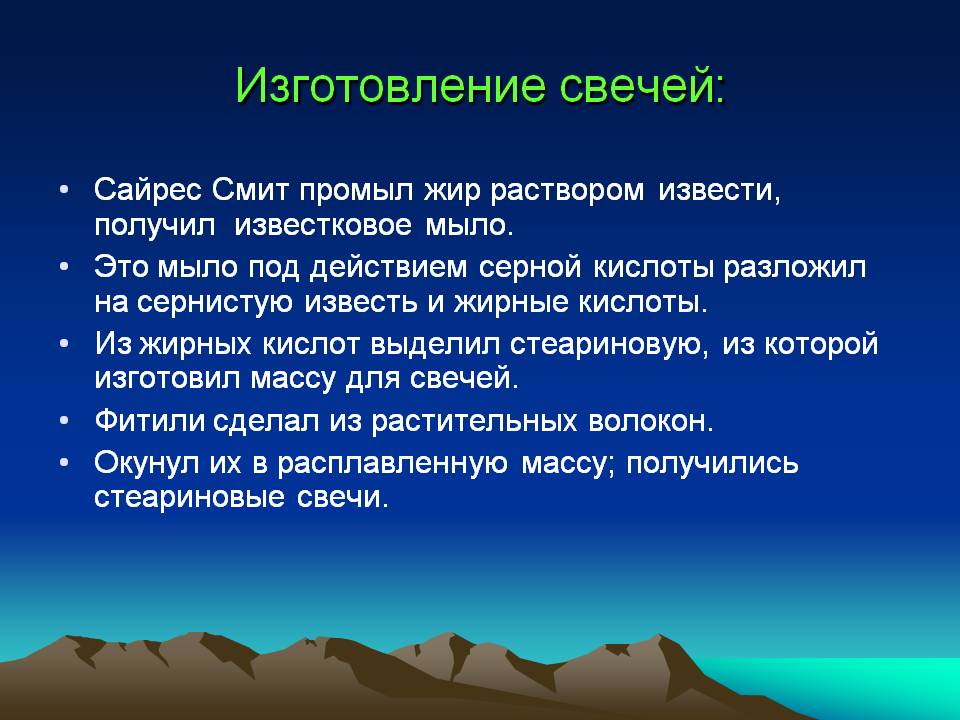 Изготовление свечей:

• Сайрес Смит промыл жир раствором извести, получил известковое мыло.
• Это мыло под действием серной кислоты разложил на сернистую известь и жирные кислоты.
• Из жирных кислот выделил стеариновую, из которой изготовил массу для свечей.
• Фитили сделал из растительных волокон.
• Окунул их в расплавленную массу; получились стеариновые свечи.